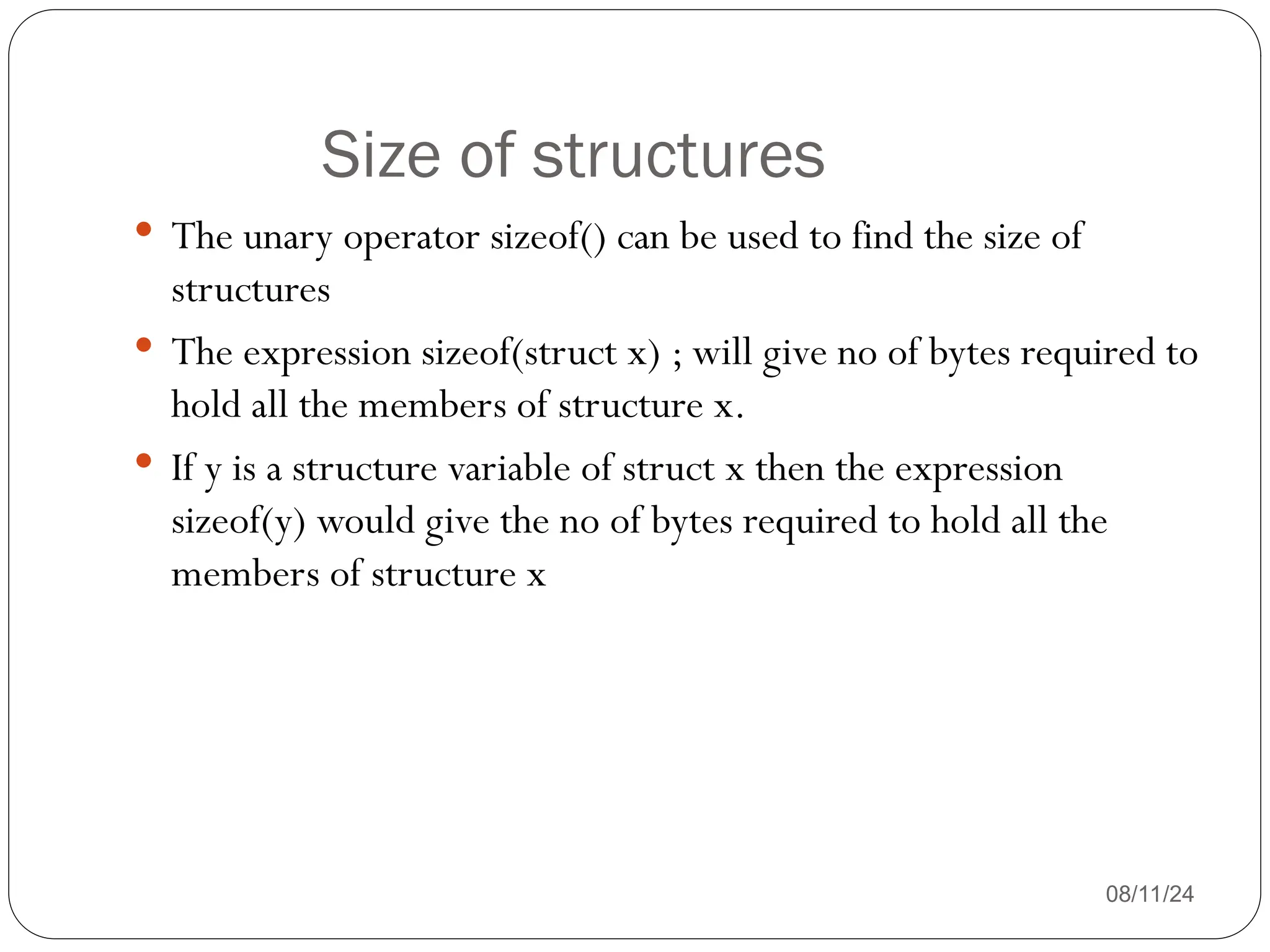 Size of structures

• The unary operator sizeof() can be used to find the size of structures

• The expression sizeof(struct x) ; will give no of bytes required to hold all the members of structure x.

• If y is a structure variable of struct x then the expression sizeof(y) would give the no of bytes required to hold all the members of structure x

08/11/24